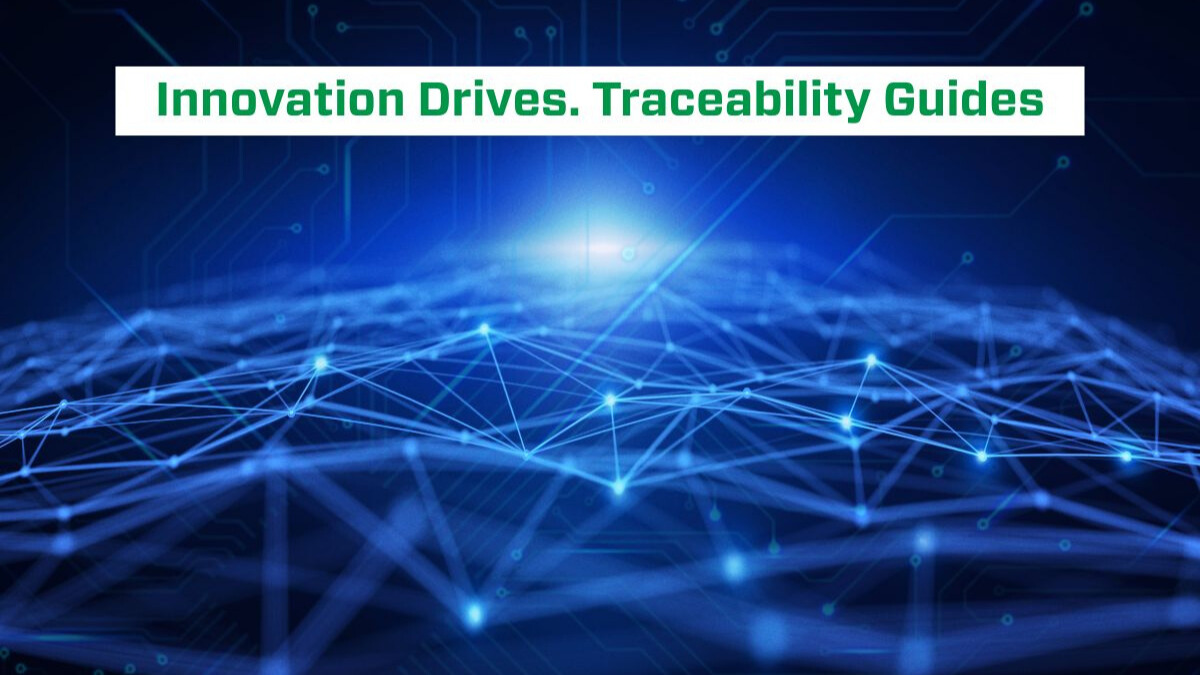 Innovation Drives. Traceability Guides